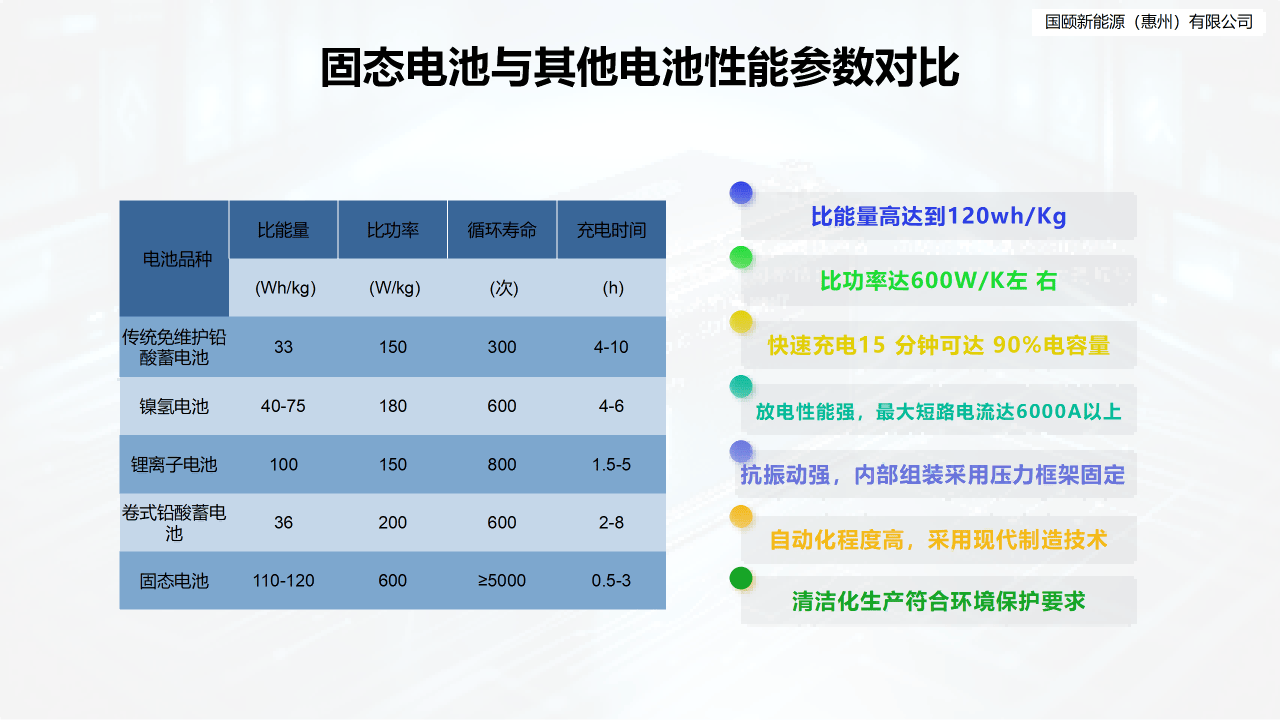 国颐新能源（惠州）有限公司

固态电池与其他电池性能参数对比

| 电池品种 | 比能量 (Wh/kg) | 比功率 (W/kg) | 循环寿命 (次) | 充电时间 (h) |
|---|---|---|---|---|
| 传统免维护铅酸蓄电池 | 33 | 150 | 300 | 4-10 |
| 镍氢电池 | 40-75 | 180 | 600 | 4-6 |
| 锂离子电池 | 100 | 150 | 800 | 1.5-5 |
| 卷式铅酸蓄电池 | 36 | 200 | 600 | 2-8 |
| 固态电池 | 110-120 | 600 | ≥5000 | 0.5-3 |

比能量高达到120wh/Kg

比功率达600W/K左 右

快速充电15 分钟可达 90%电容量

放电性能强，最大短路电流达6000A以上

抗振动强，内部组装采用压力框架固定

自动化程度高，采用现代制造技术

清洁化生产符合环境保护要求